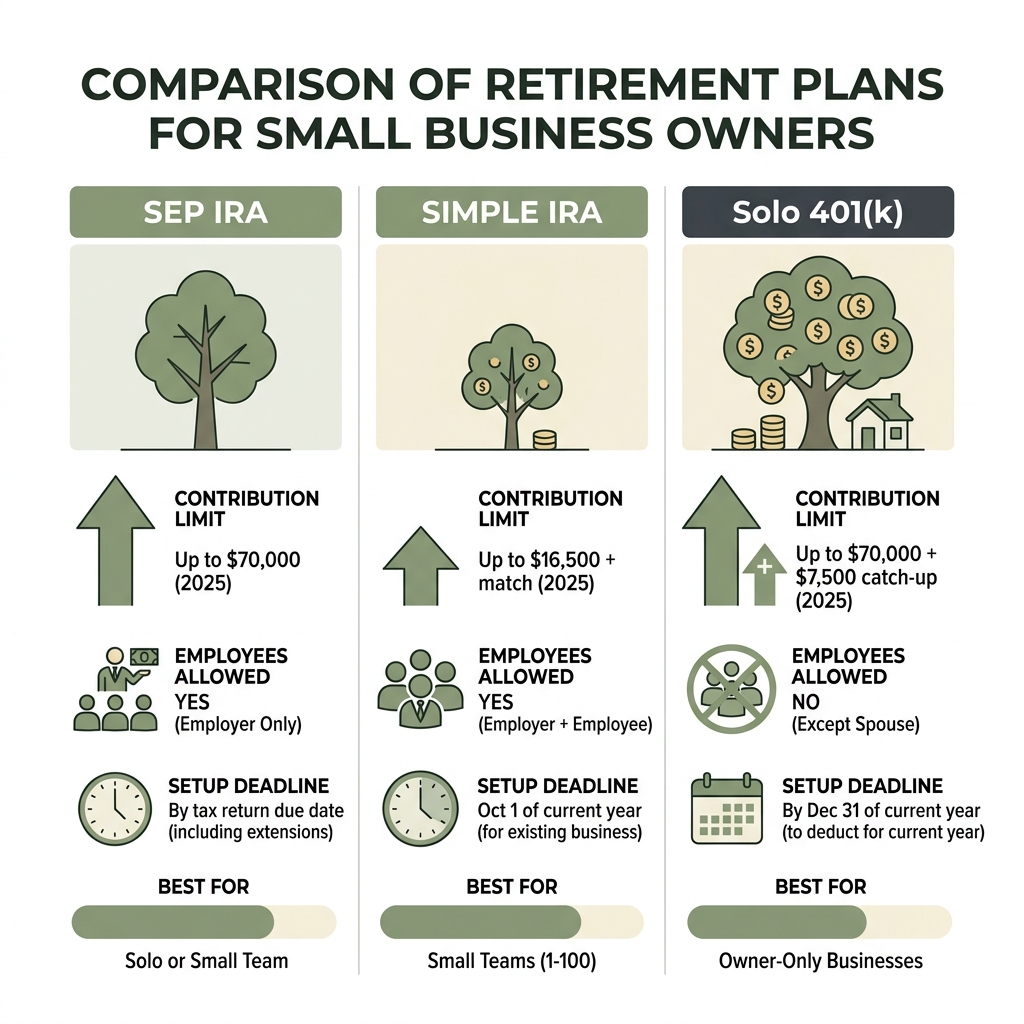 COMPARISON OF RETIREMENT PLANS FOR SMALL BUSINESS OWNERS

SEP IRA

CONTRIBUTION LIMIT
Up to $70,000 (2025)

EMPLOYEES ALLOWED
YES
(Employer Only)

SETUP DEADLINE
By tax return due date (including extensions)

BEST FOR

Solo or Small Team

SIMPLE IRA

CONTRIBUTION LIMIT
Up to $16,500 + match (2025)

EMPLOYEES ALLOWED
YES
(Employer + Employee)

SETUP DEADLINE
Oct 1 of current year (for existing business)

BEST FOR

Small Teams (1-100)

Solo 401(k)

CONTRIBUTION LIMIT
Up to $70,000 + $7,500 catch-up (2025)

EMPLOYEES ALLOWED
NO
(Except Spouse)

SETUP DEADLINE
By Dec 31 of current year (to deduct for current year)

BEST FOR

Owner-Only Businesses